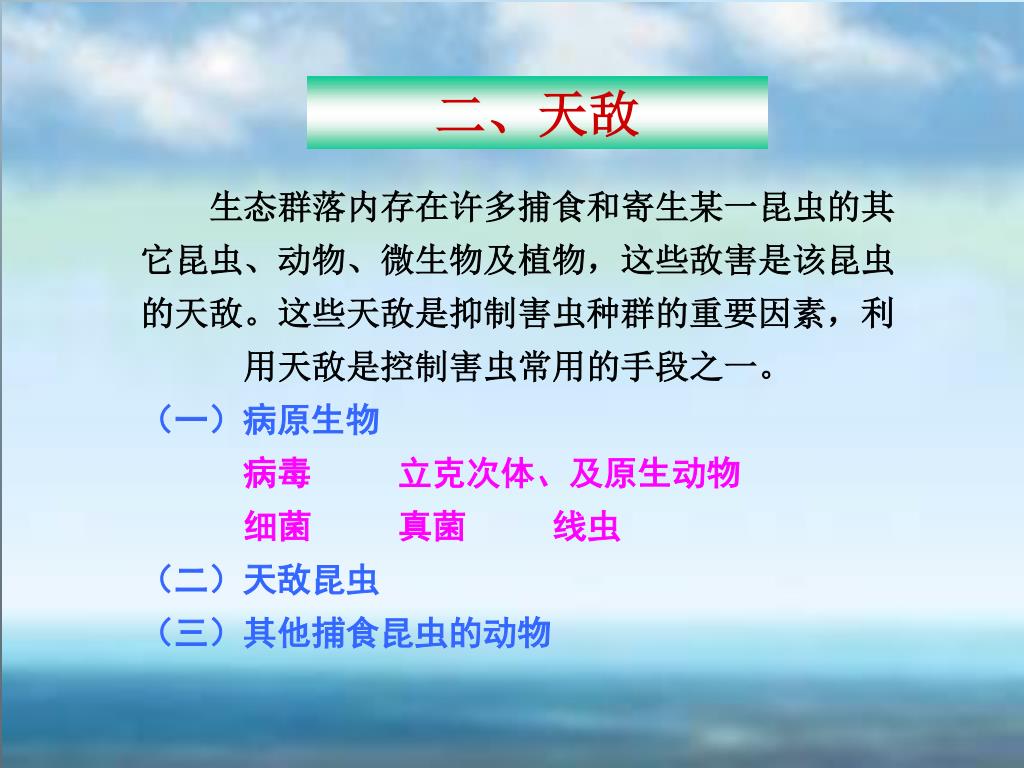 二、天敌

生态群落内存在许多捕食和寄生某一昆虫的其它昆虫、动物、微生物及植物，这些敌害是该昆虫的天敌。这些天敌是抑制害虫种群的重要因素，利用天敌是控制害虫常用的手段之一。

（一）病原生物

病毒　立克次体、及原生动物

细菌　真菌　线虫

（二）天敌昆虫

（三）其他捕食昆虫的动物